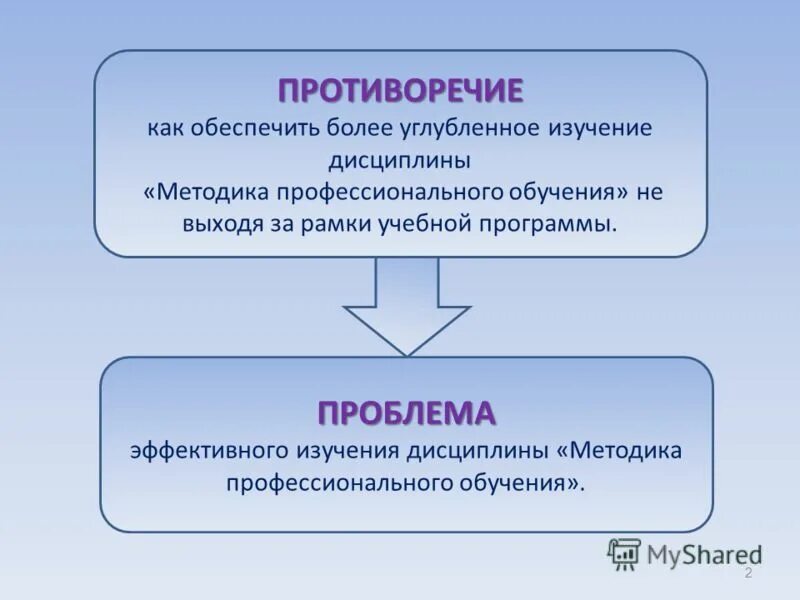 ПРОТИВОРЕЧИЕ
как обеспечить более углубленное изучение дисциплины «Методика профессионального обучения» не выходя за рамки учебной программы.

ПРОБЛЕМА
эффективного изучения дисциплины «Методика профессионального обучения».

MyShared
2